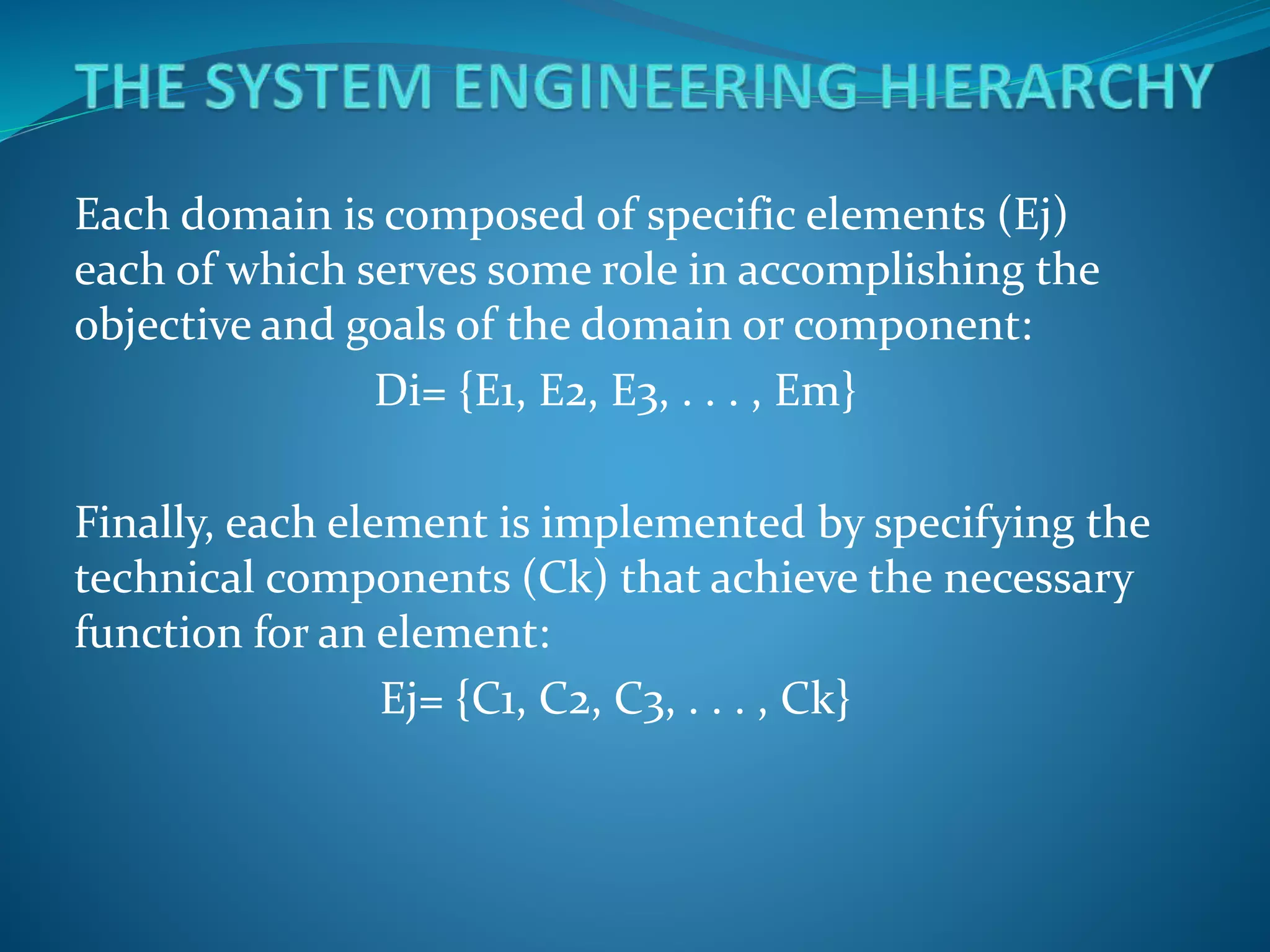 THE SYSTEM ENGINEERING HIERARCHY

Each domain is composed of specific elements (Ej) each of which serves some role in accomplishing the objective and goals of the domain or component:

Di= {E1, E2, E3, . . . , Em}

Finally, each element is implemented by specifying the technical components (Ck) that achieve the necessary function for an element:

Ej= {C1, C2, C3, . . . , Ck}